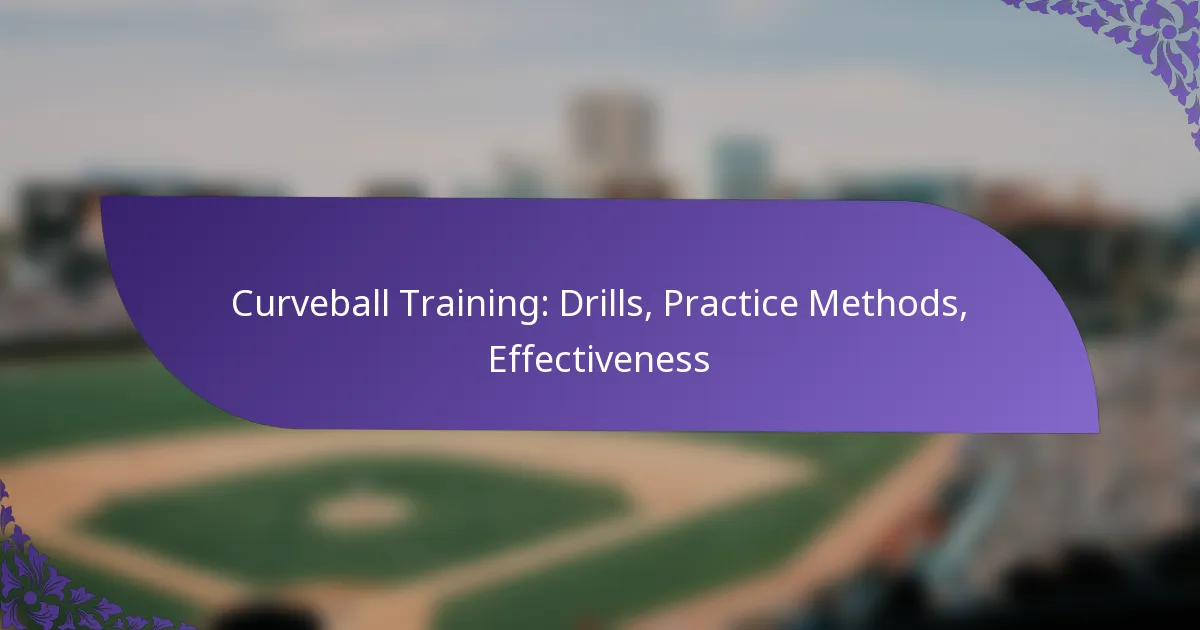 Curveball Training: Drills, Practice Methods, Effectiveness